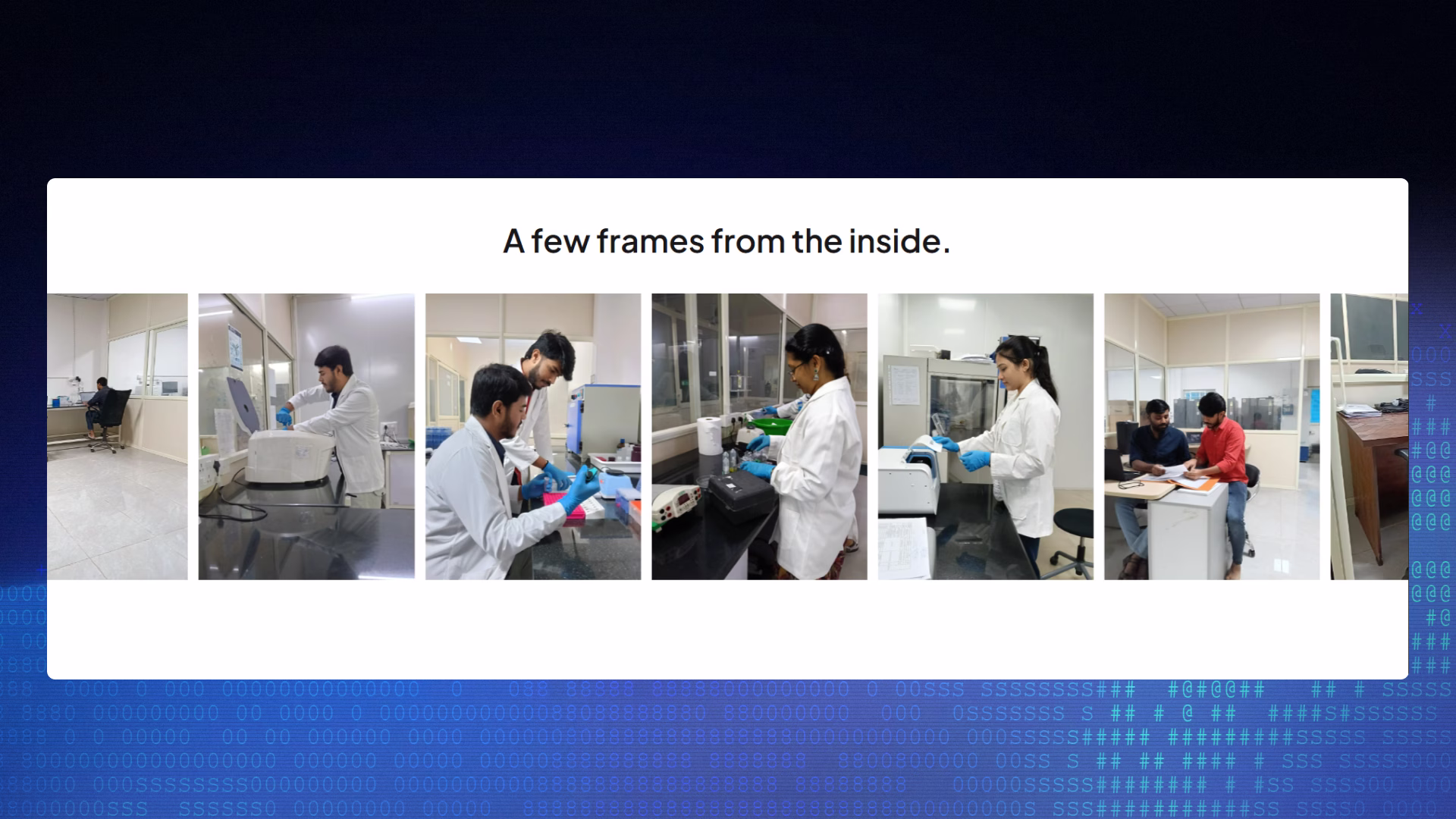 A few frames from the inside.